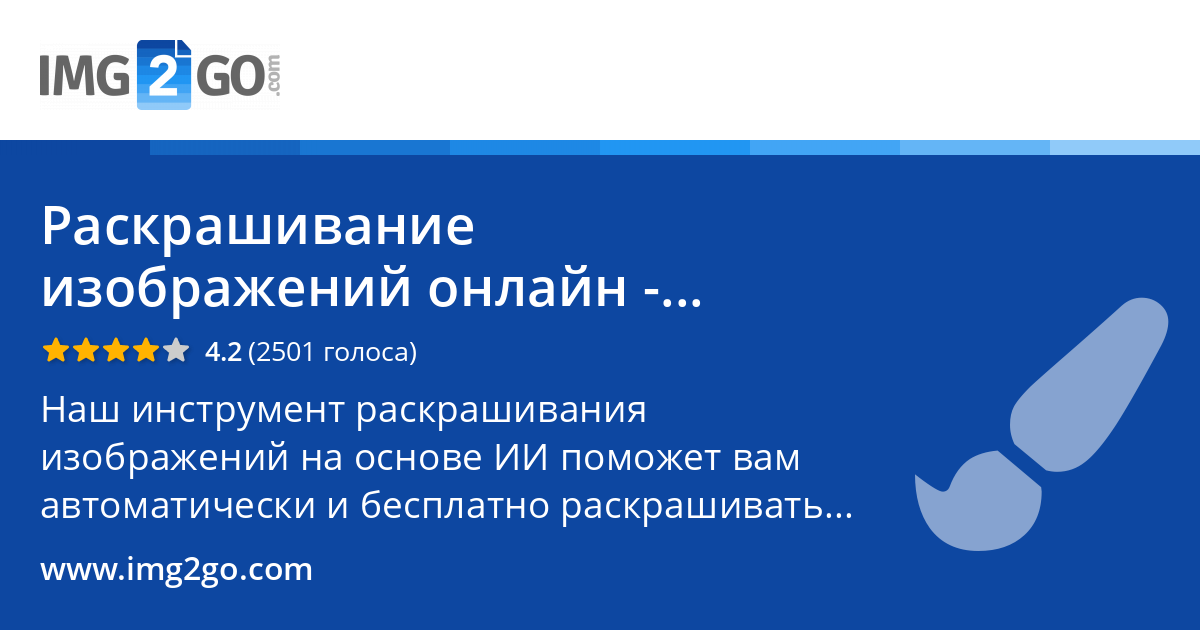 IMG2GO.com

Раскрашивание изображений онлайн -...

4.2 (2501 голоса)

Наш инструмент раскрашивания изображений на основе ИИ поможет вам автоматически и бесплатно раскрашивать...

www.img2go.com